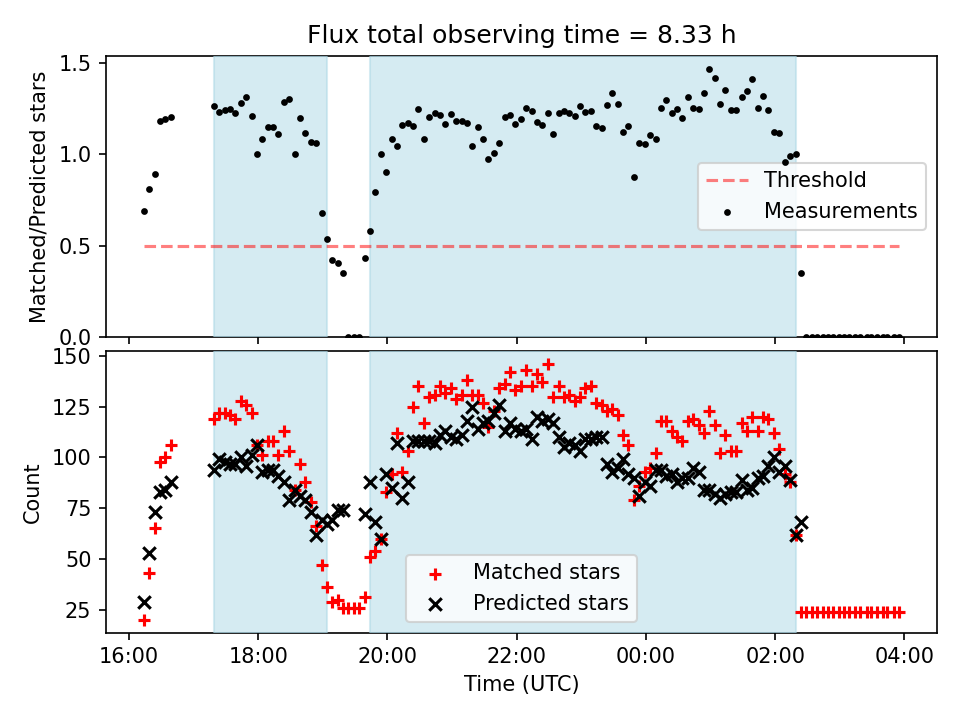 Flux total observing time = 8.33 h

Matched/Predicted stars

1.5
1.0
0.5
0.0

Threshold
Measurements

Count

150
125
100
75
50
25

Matched stars
Predicted stars

16:00
18:00
20:00
22:00
00:00
02:00
04:00

Time (UTC)